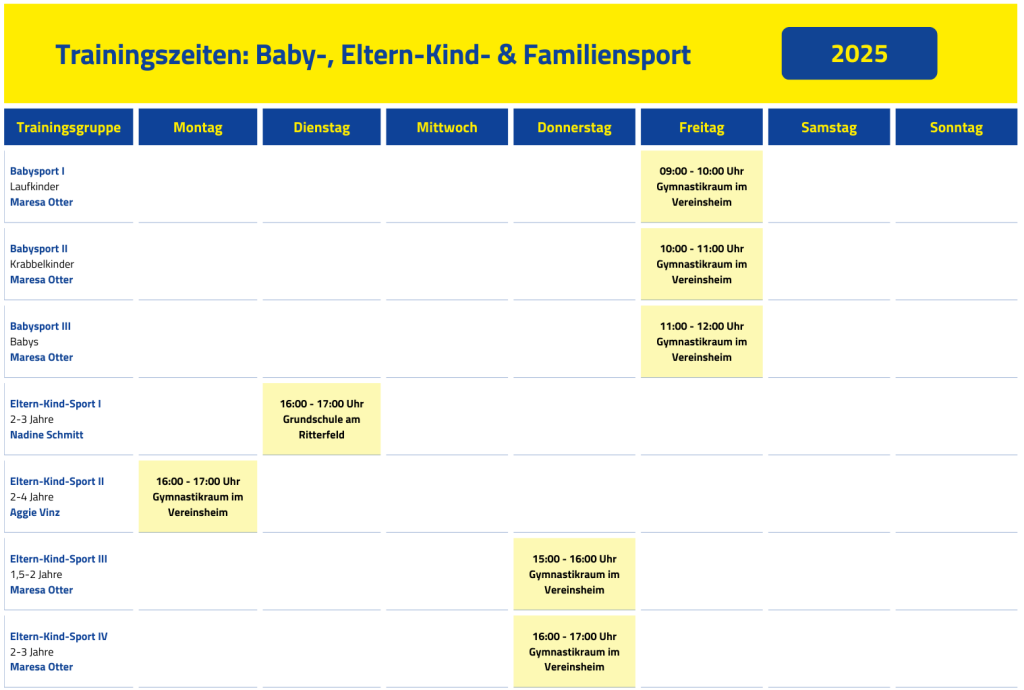 Trainingszeiten: Baby-, Eltern-Kind- & Familiensport

2025

| Trainingsgruppe | Montag | Dienstag | Mittwoch | Donnerstag | Freitag | Samstag | Sonntag |
|---|---|---|---|---|---|---|---|
| Babysport I Laufkinder Maresa Otter | | | | | 09:00 - 10:00 Uhr Gymnastikraum im Vereinsheim | | |
| Babysport II Krabbelkinder Maresa Otter | | | | | 10:00 - 11:00 Uhr Gymnastikraum im Vereinsheim | | |
| Babysport III Babys Maresa Otter | | | | | 11:00 - 12:00 Uhr Gymnastikraum im Vereinsheim | | |
| Eltern-Kind-Sport I 2-3 Jahre Nadine Schmitt | | 16:00 - 17:00 Uhr Grundschule am Ritterfeld | | | | | |
| Eltern-Kind-Sport II 2-4 Jahre Aggie Vinz | 16:00 - 17:00 Uhr Gymnastikraum im Vereinsheim | | | | | | |
| Eltern-Kind-Sport III 1,5-2 Jahre Maresa Otter | | | | 15:00 - 16:00 Uhr Gymnastikraum im Vereinsheim | | | |
| Eltern-Kind-Sport IV 2-3 Jahre Maresa Otter | | | | 16:00 - 17:00 Uhr Gymnastikraum im Vereinsheim | | | |